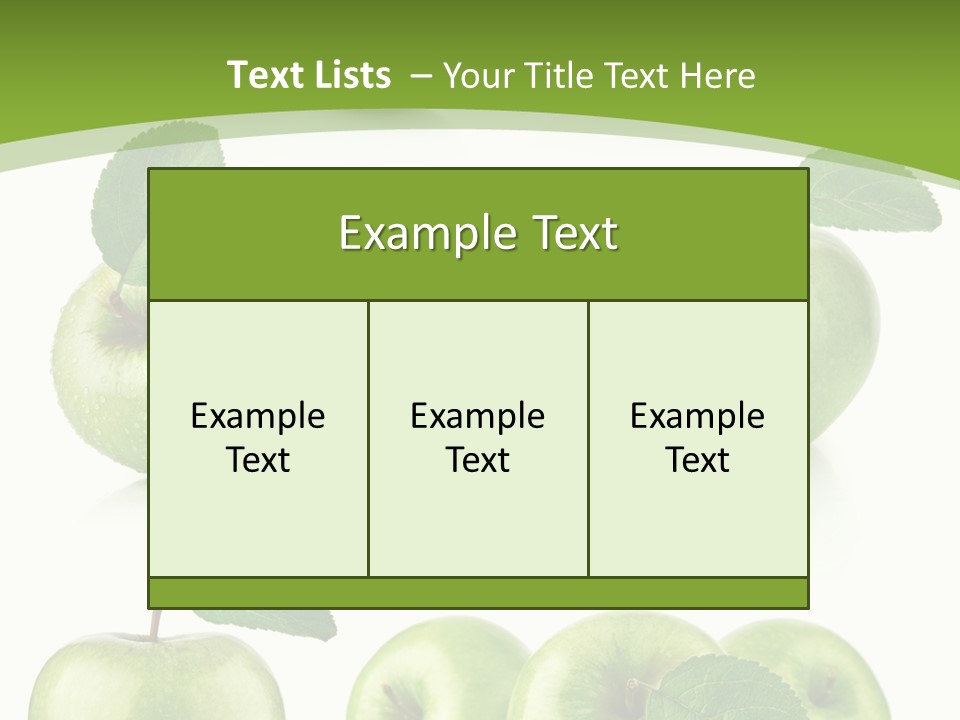 Text Lists – Your Title Text Here

Example Text

Example Text

Example Text

Example Text